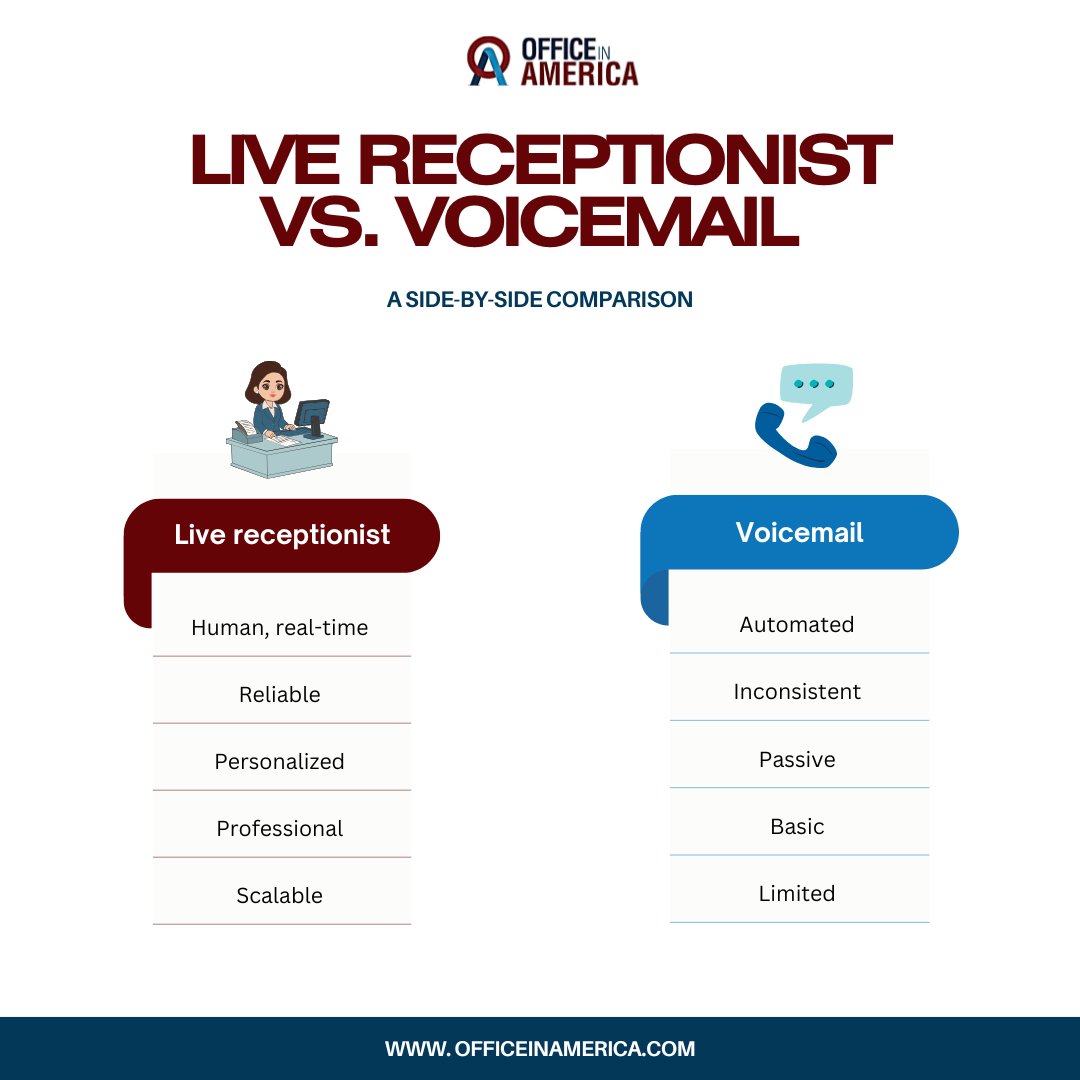 OFFICE IN AMERICA

LIVE RECEPTIONIST VS. VOICEMAIL

A SIDE-BY-SIDE COMPARISON

Live receptionist

Human, real-time

Reliable

Personalized

Professional

Scalable

Voicemail

Automated

Inconsistent

Passive

Basic

Limited

WWW. OFFICEINAMERICA.COM